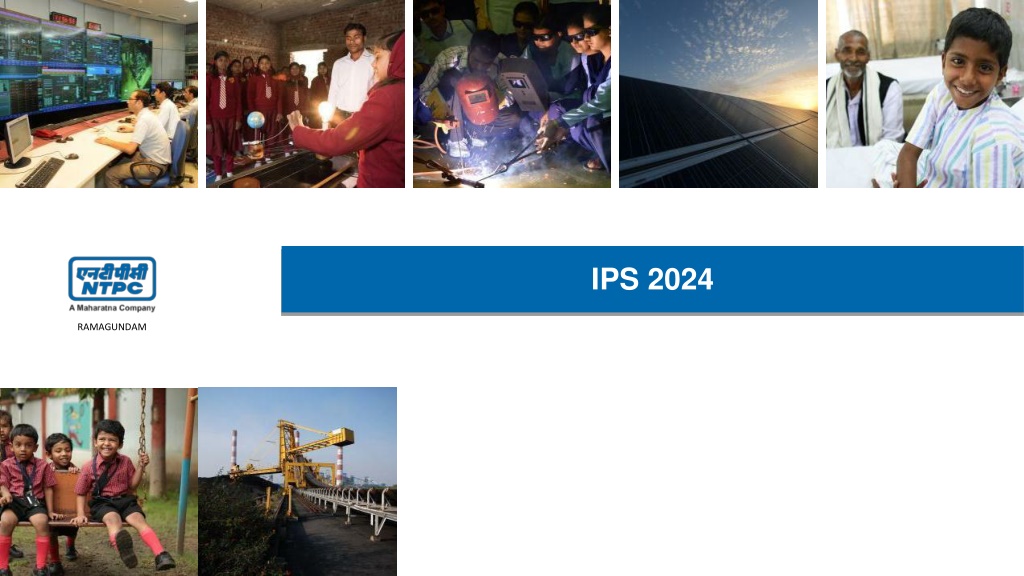 एनटीपीसी
NTPC
A Maharatna Company
RAMAGUNDAM

IPS 2024